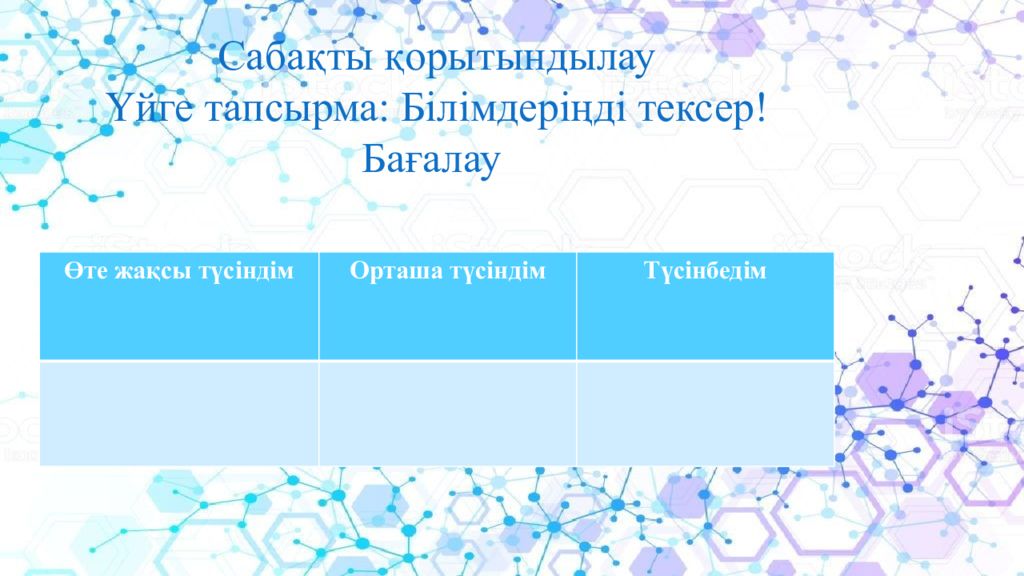 Сабақты қорытындылау
Үйге тапсырма: Білімдеріңді тексер!
Бағалау

| Өте жақсы түсіндім | Орташа түсіндім | Түсінбедім |
|---|---|---|
| | | |